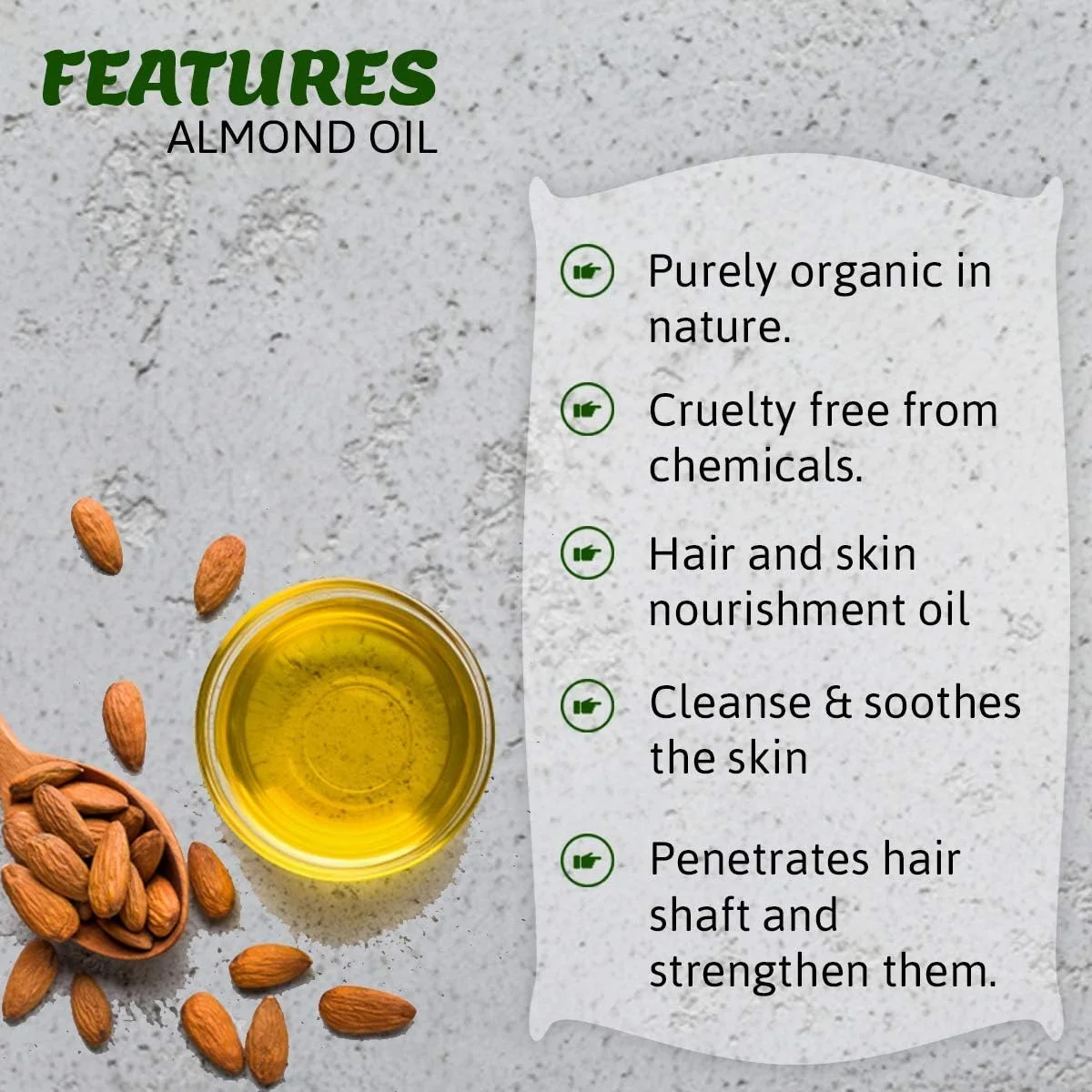 FEATURES
ALMOND OIL

Purely organic in nature.

Cruelty free from chemicals.

Hair and skin nourishment oil

Cleanse & soothes the skin

Penetrates hair shaft and strengthen them.